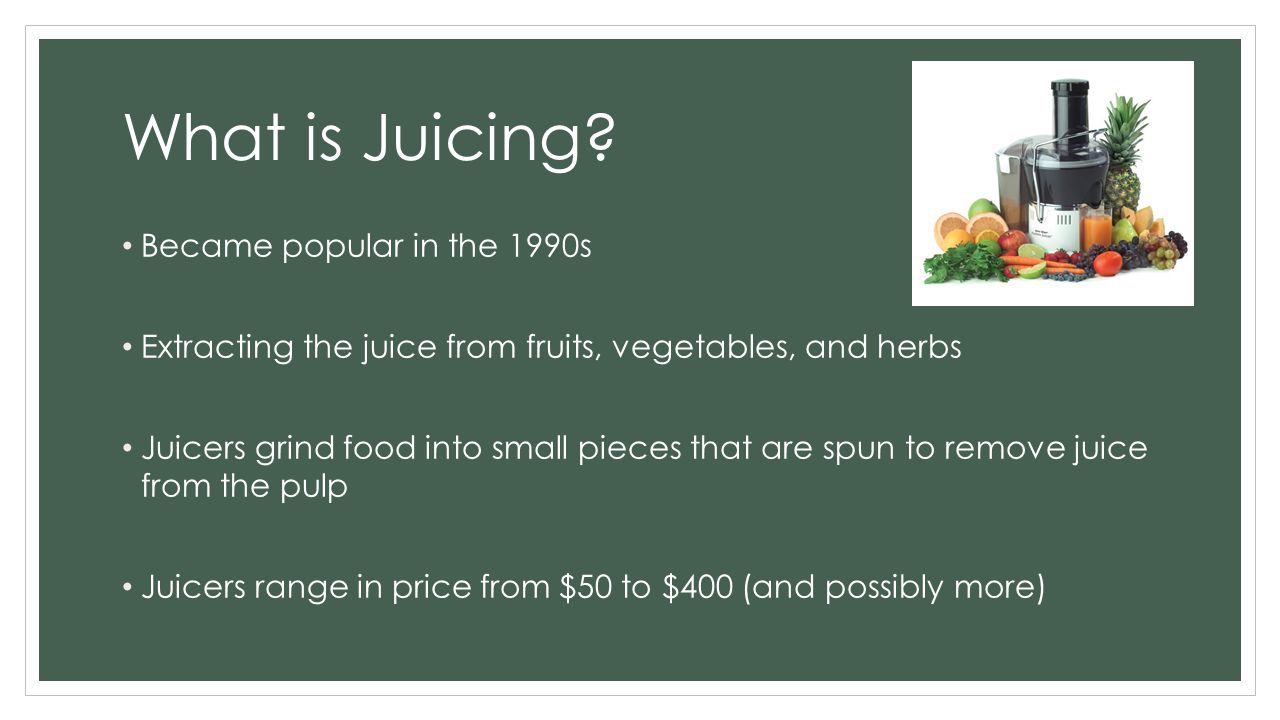 What is Juicing?

• Became popular in the 1990s

• Extracting the juice from fruits, vegetables, and herbs

• Juicers grind food into small pieces that are spun to remove juice from the pulp

• Juicers range in price from \$50 to \$400 (and possibly more)